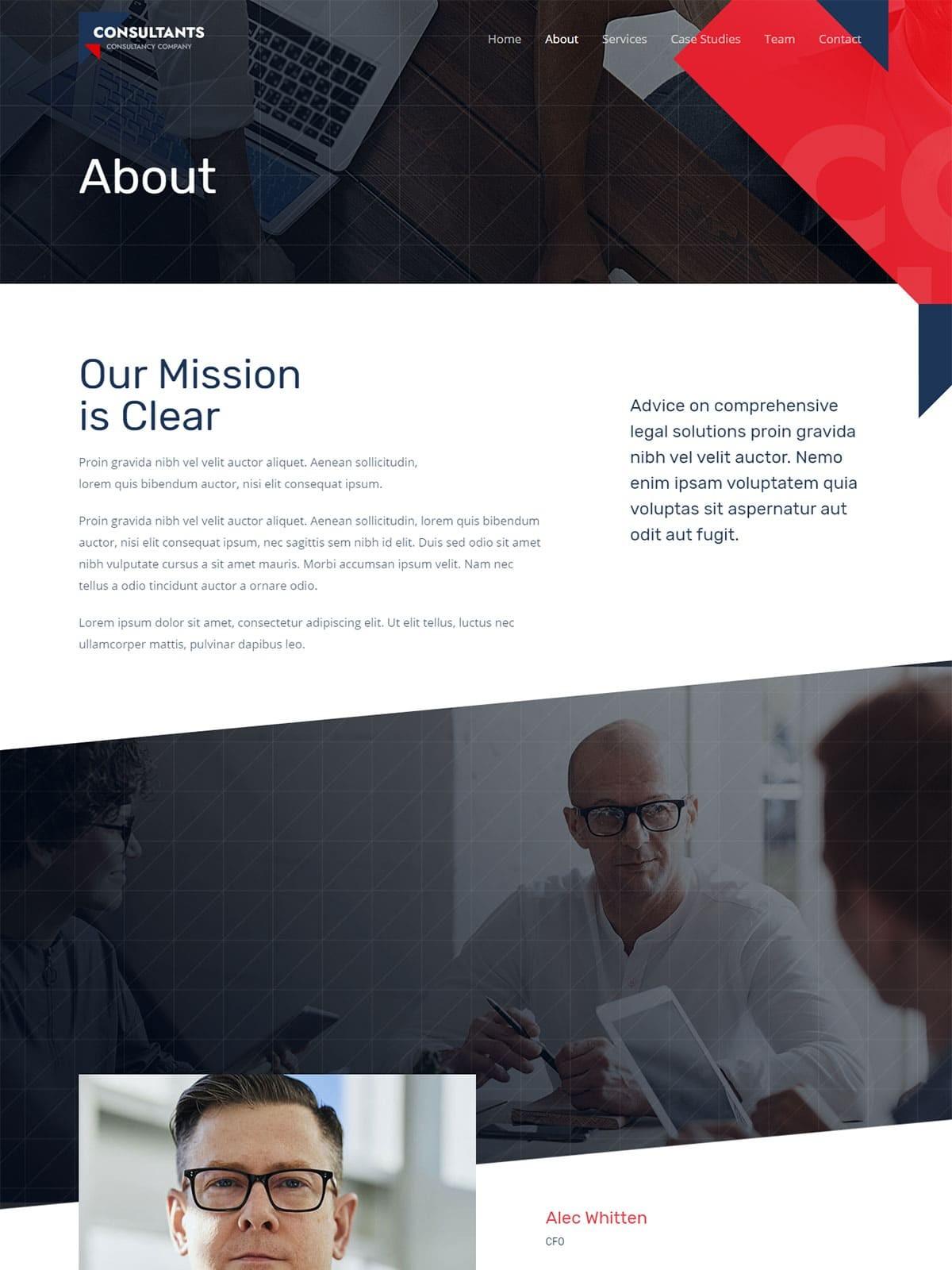 CONSULTANTS
CONSULTANCY COMPANY

Home About Services Case Studies Team Contact

About

Our Mission is Clear

Proin gravida nibh vel velit auctor aliquet. Aenean sollicitudin, lorem quis bibendum auctor, nisi elit consequat ipsum.

Proin gravida nibh vel velit auctor aliquet. Aenean sollicitudin, lorem quis bibendum auctor, nisi elit consequat ipsum, nec sagittis sem nibh id elit. Duis sed odio sit amet nibh vulputate cursus a sit amet mauris. Morbi accumsan ipsum velit. Nam nec tellus a odio tincidunt auctor a ornare odio.

Lorem ipsum dolor sit amet, consectetur adipiscing elit. Ut elit tellus, luctus nec ullamcorper mattis, pulvinar dapibus leo.

Advice on comprehensive legal solutions proin gravida nibh vel velit auctor. Nemo enim ipsam voluptatem quia voluptas sit aspernatur aut odit aut fugit.

Alec Whitten
CFO